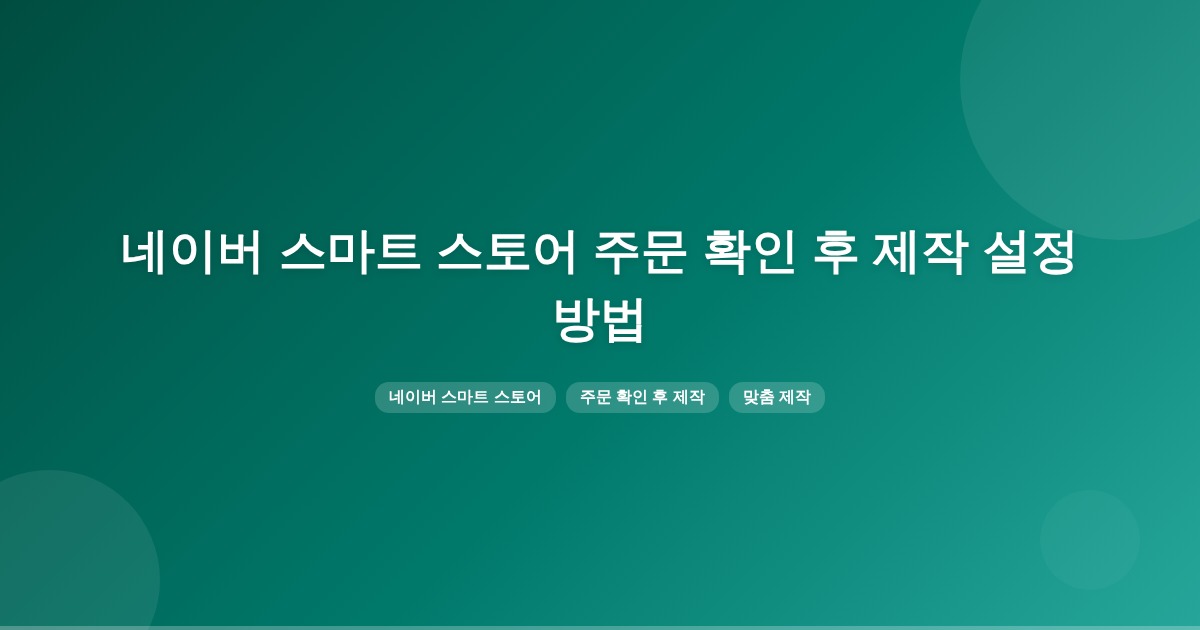 네이버 스마트 스토어 주문 확인 후 제작 설정 방법

네이버 스마트 스토어 주문 확인 후 제작 맞춤 제작